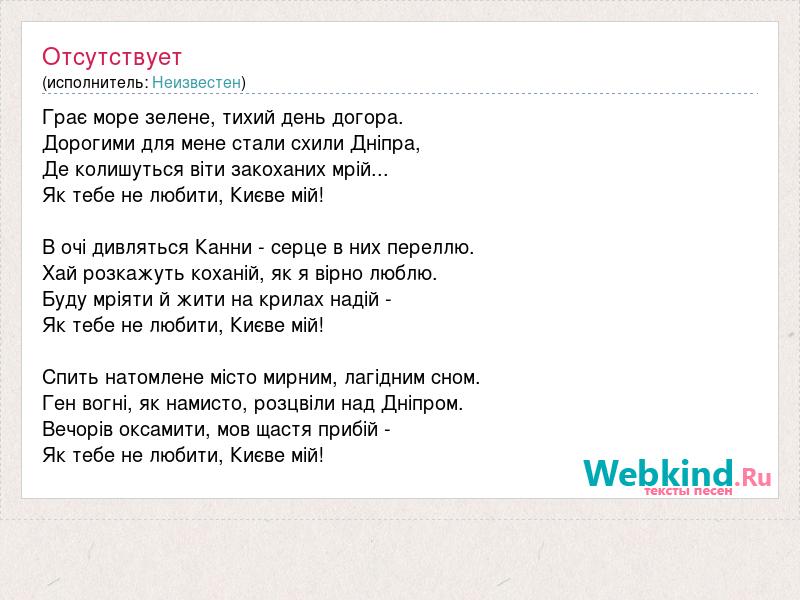 Отсутствует
(исполнитель: Неизвестен)

Грає море зелене, тихий день догора.
Дорогими для мене стали схили Дніпра,
Де колишуться віти закоханих мрій...
Як тебе не любити, Києве мій!

В очі дивляться Канни - серце в них переллю.
Хай розкажуть коханій, як я вірно люблю.
Буду мріяти й жити на крилах надій -
Як тебе не любити, Києве мій!

Спить натомлене місто мирним, лагідним сном.
Ген вогні, як намисто, розцвіли над Дніпром.
Вечорів оксамити, мов щастя прибій -
Як тебе не любити, Києве мій!

Webkind.Ru
тексты песен